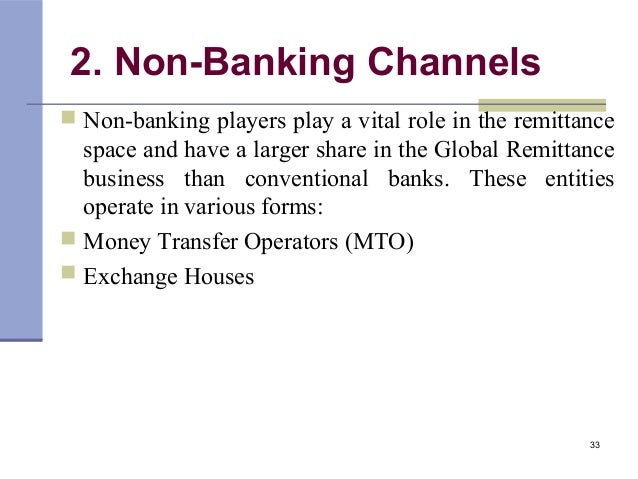 2. Non-Banking Channels

Non-banking players play a vital role in the remittance space and have a larger share in the Global Remittance business than conventional banks. These entities operate in various forms:

Money Transfer Operators (MTO)

Exchange Houses

33